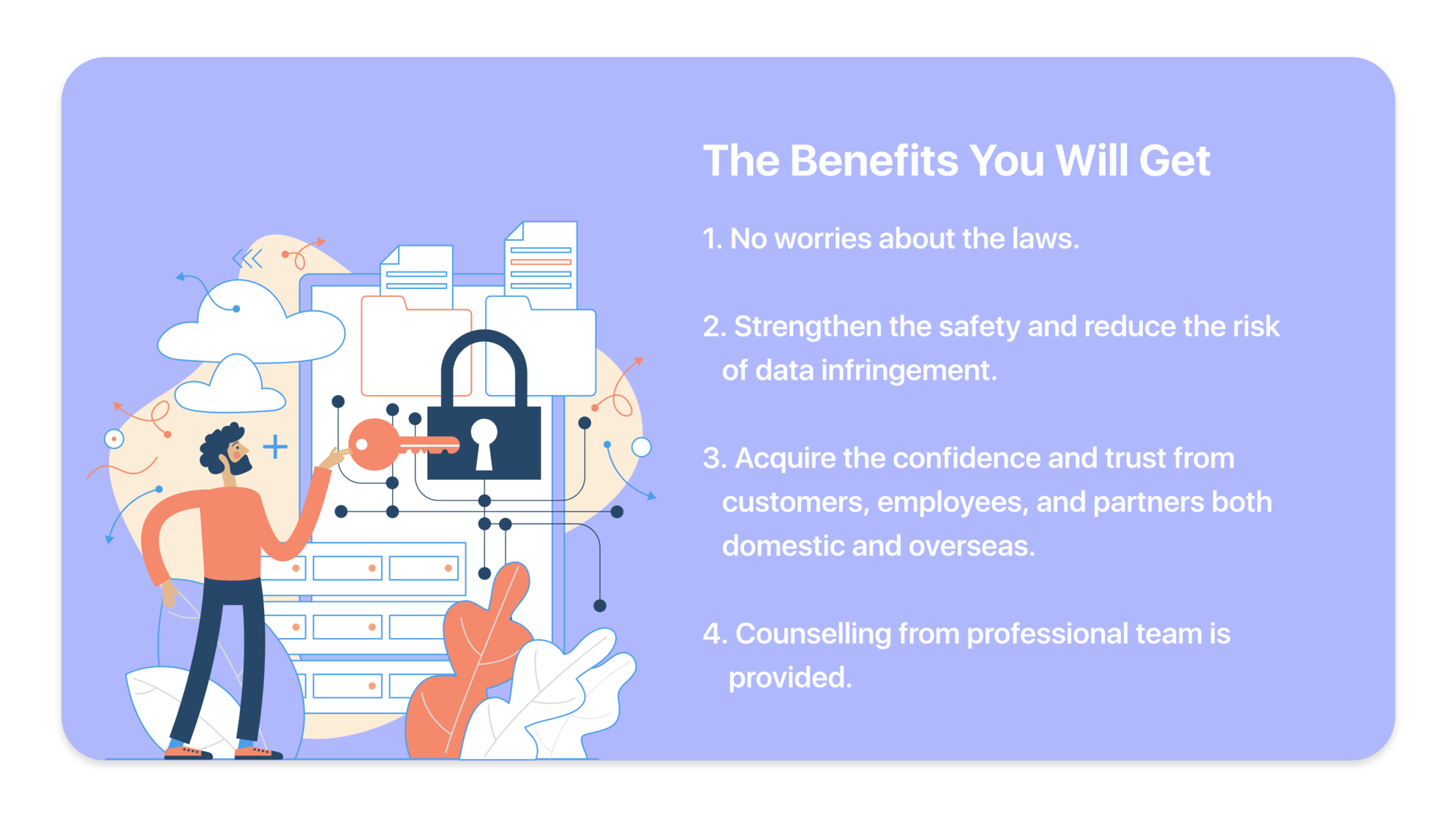 The Benefits You Will Get

1. No worries about the laws.

2. Strengthen the safety and reduce the risk of data infringement.

3. Acquire the confidence and trust from customers, employees, and partners both domestic and overseas.

4. Counselling from professional team is provided.